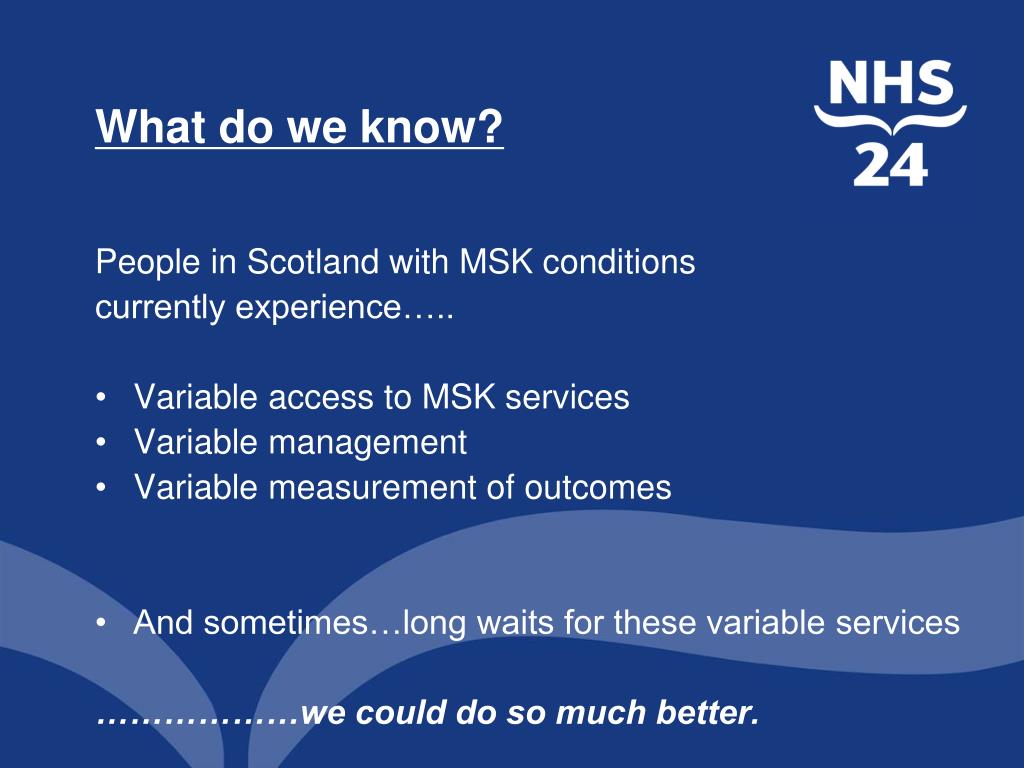 What do we know?

NHS
24

People in Scotland with MSK conditions currently experience…..

• Variable access to MSK services
• Variable management
• Variable measurement of outcomes

• And sometimes…long waits for these variable services

………………we could do so much better.